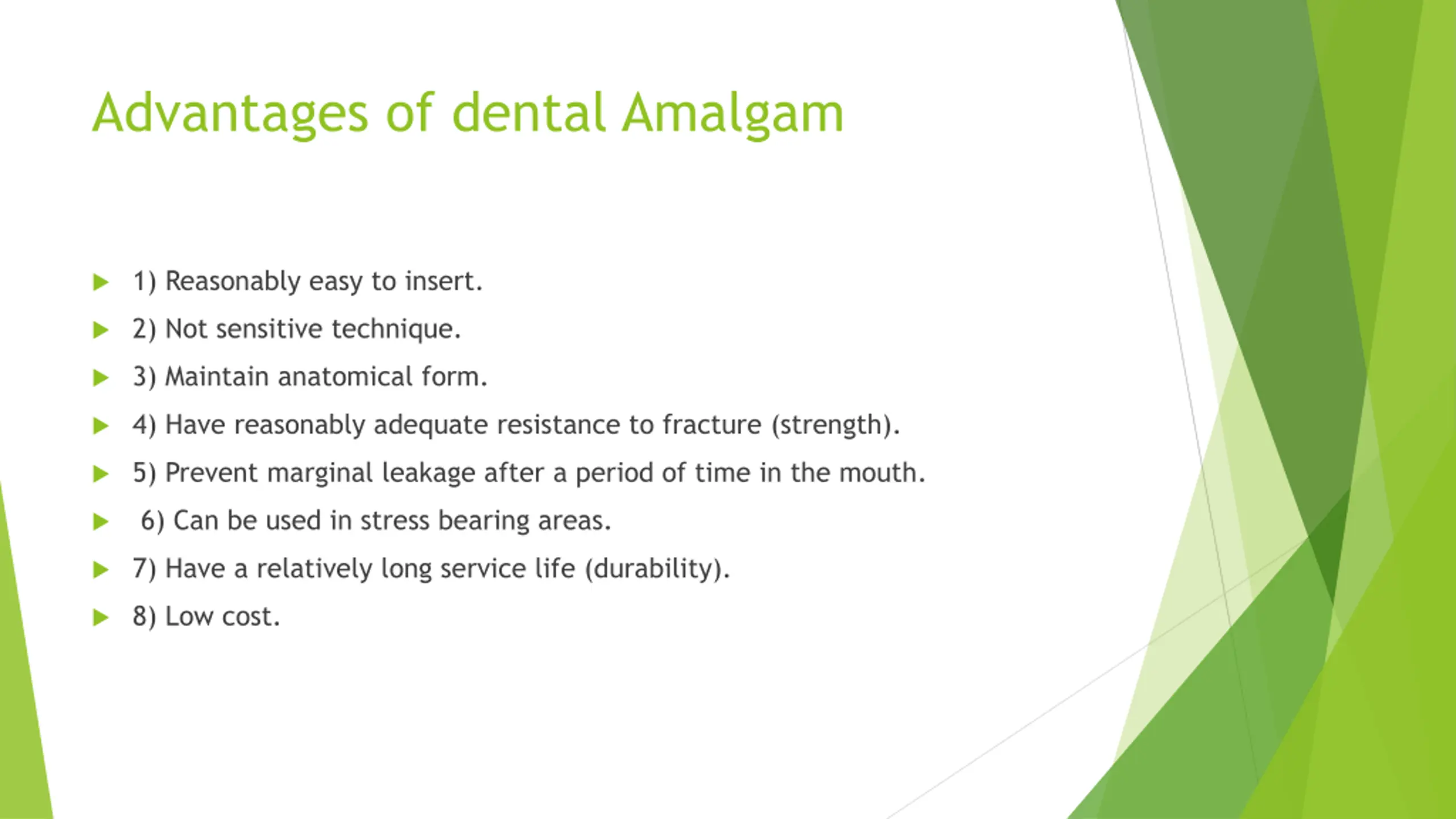 Advantages of dental Amalgam

1) Reasonably easy to insert.

2) Not sensitive technique.

3) Maintain anatomical form.

4) Have reasonably adequate resistance to fracture (strength).

5) Prevent marginal leakage after a period of time in the mouth.

6) Can be used in stress bearing areas.

7) Have a relatively long service life (durability).

8) Low cost.